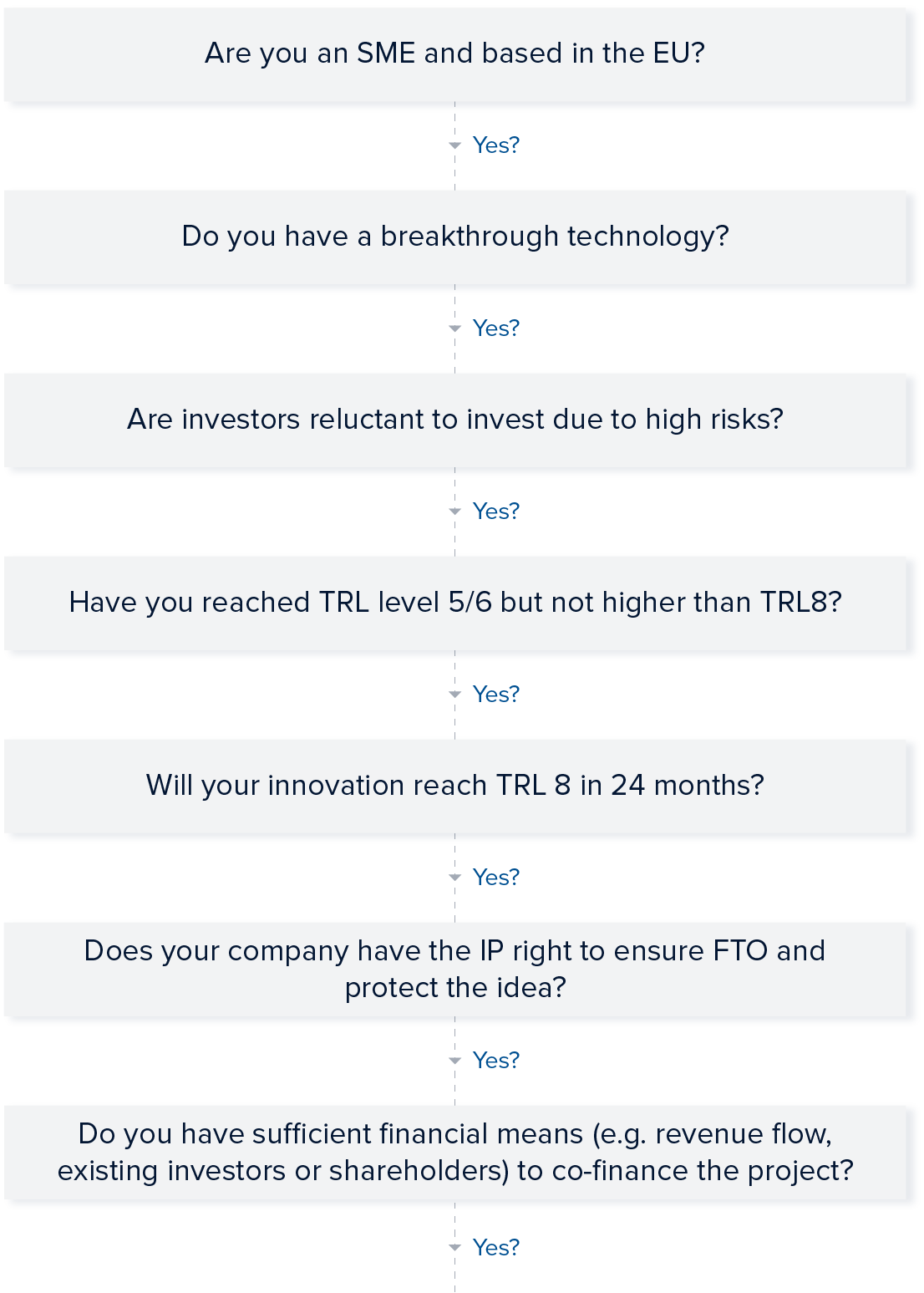 Are you an SME and based in the EU?

Yes?

Do you have a breakthrough technology?

Yes?

Are investors reluctant to invest due to high risks?

Yes?

Have you reached TRL level 5/6 but not higher than TRL8?

Yes?

Will your innovation reach TRL 8 in 24 months?

Yes?

Does your company have the IP right to ensure FTO and protect the idea?

Yes?

Do you have sufficient financial means (e.g. revenue flow, existing investors or shareholders) to co-finance the project?

Yes?